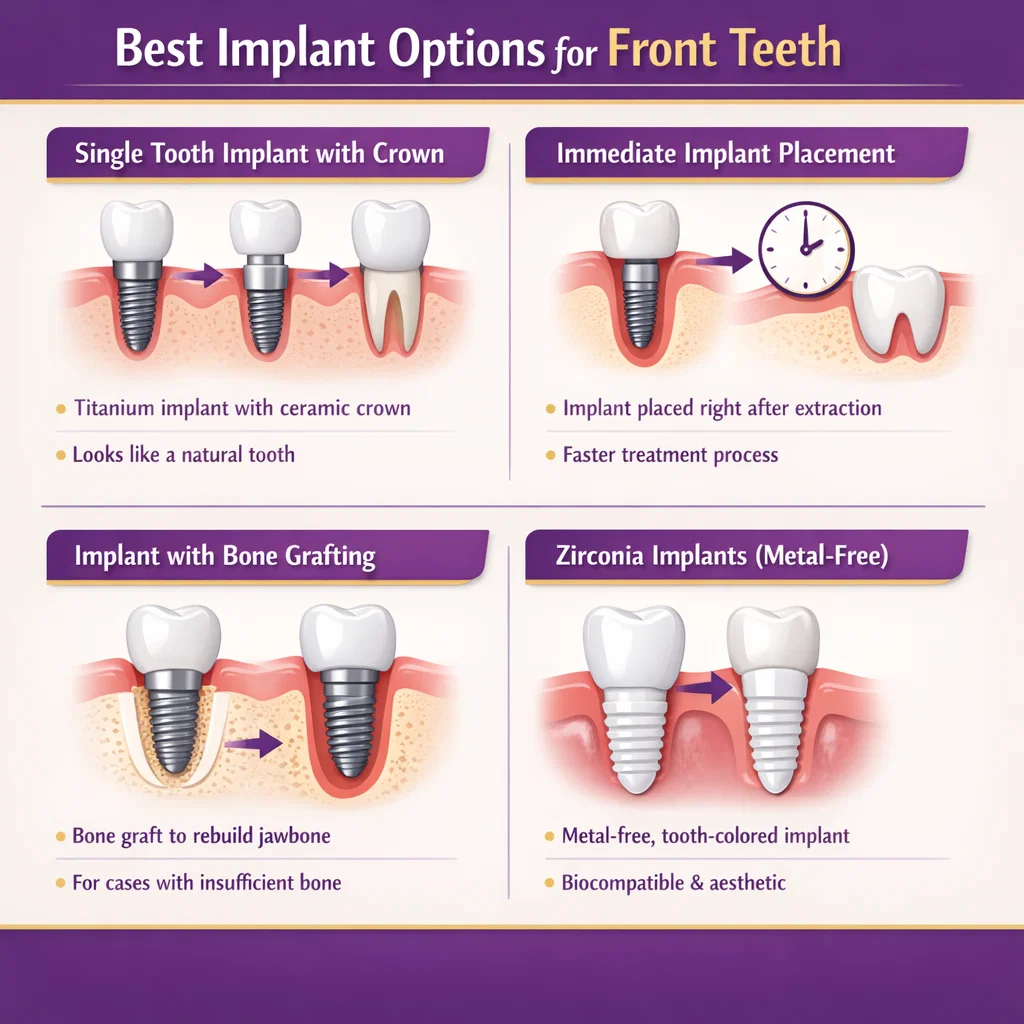 Best Implant Options for Front Teeth

Single Tooth Implant with Crown

• Titanium implant with ceramic crown
• Looks like a natural tooth

Immediate Implant Placement

• Implant placed right after extraction
• Faster treatment process

Implant with Bone Grafting

• Bone graft to rebuild jawbone
• For cases with insufficient bone

Zirconia Implants (Metal-Free)

• Metal-free, tooth-colored implant
• Biocompatible & aesthetic